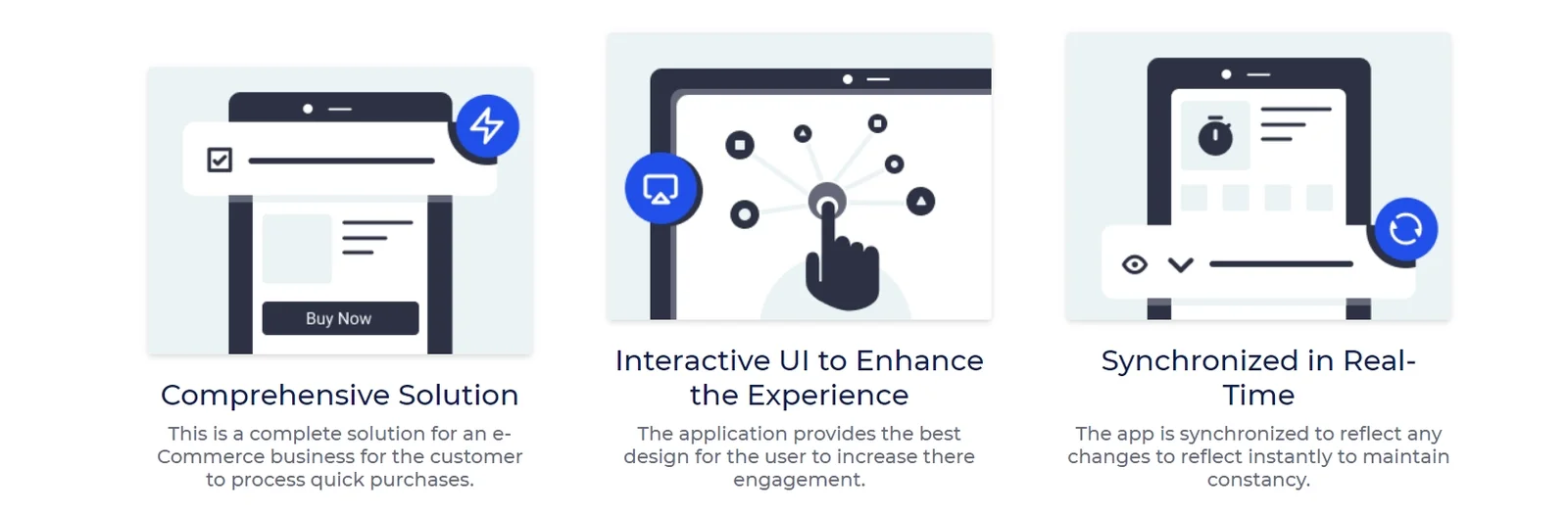 Buy Now

Comprehensive Solution

This is a complete solution for an e-Commerce business for the customer to process quick purchases.

Interactive UI to Enhance the Experience

The application provides the best design for the user to increase there engagement.

Synchronized in Real-Time

The app is synchronized to reflect any changes to reflect instantly to maintain constancy.